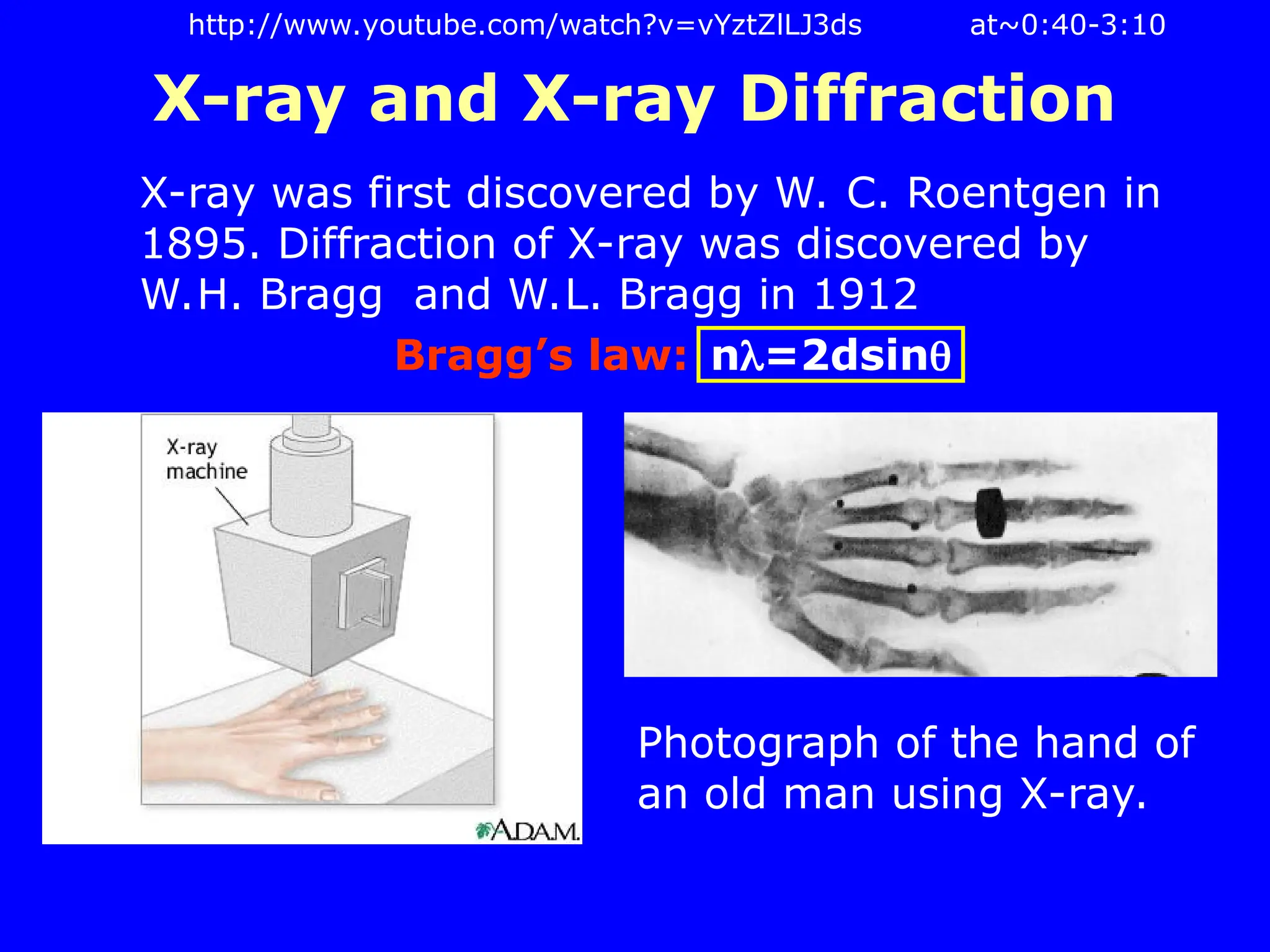 http://www.youtube.com/watch?v=vYztZlLJ3ds at~0:40-3:10

X-ray and X-ray Diffraction

X-ray was first discovered by W. C. Roentgen in 1895. Diffraction of X-ray was discovered by W.H. Bragg and W.L. Bragg in 1912

Bragg's law: $n\lambda=2d\sin\theta$

X-ray machine

A.D.A.M.

Photograph of the hand of an old man using X-ray.